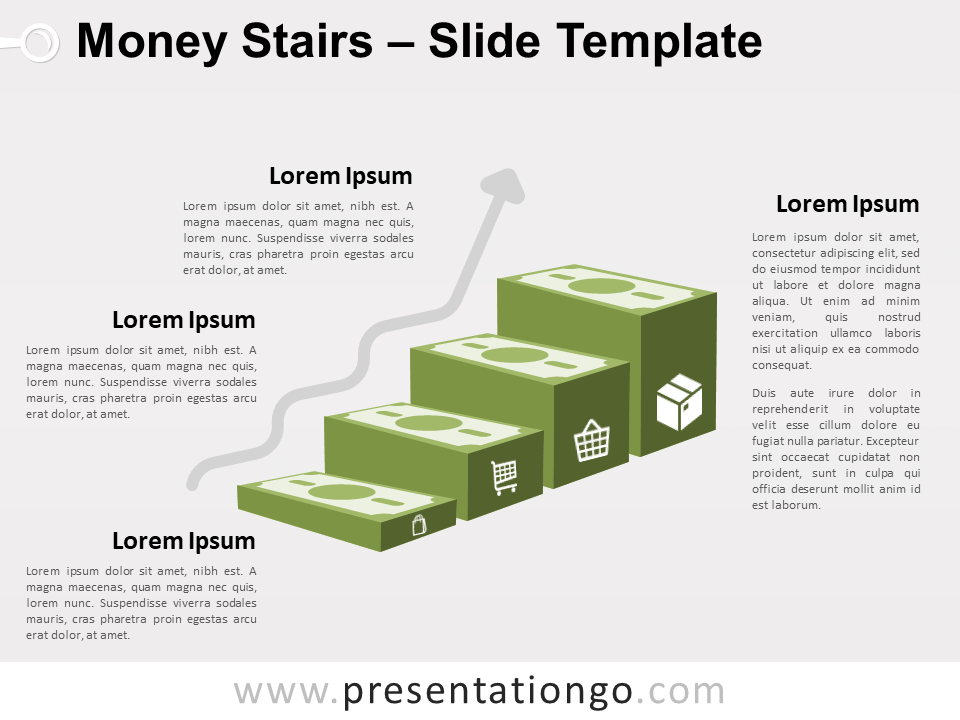 Money Stairs – Slide Template

Lorem Ipsum

Lorem ipsum dolor sit amet, nibh est. A magna maecenas, quam magna nec quis, lorem nunc. Suspendisse viverra sodales mauris, cras pharetra proin egestas arcu erat dolor, at amet.

Lorem Ipsum

Lorem ipsum dolor sit amet, nibh est. A magna maecenas, quam magna nec quis, lorem nunc. Suspendisse viverra sodales mauris, cras pharetra proin egestas arcu erat dolor, at amet.

Lorem Ipsum

Lorem ipsum dolor sit amet, nibh est. A magna maecenas, quam magna nec quis, lorem nunc. Suspendisse viverra sodales mauris, cras pharetra proin egestas arcu erat dolor, at amet.

Lorem Ipsum

Lorem ipsum dolor sit amet, consectetur adipiscing elit, sed do eiusmod tempor incididunt ut labore et dolore magna aliqua. Ut enim ad minim veniam, quis nostrud exercitation ullamco laboris nisi ut aliquip ex ea commodo consequat.

Duis aute irure dolor in reprehenderit in voluptate velit esse cillum dolore eu fugiat nulla pariatur. Excepteur sint occaecat cupidatat non proident, sunt in culpa qui officia deserunt mollit anim id est laborum.

www.presentationgo.com